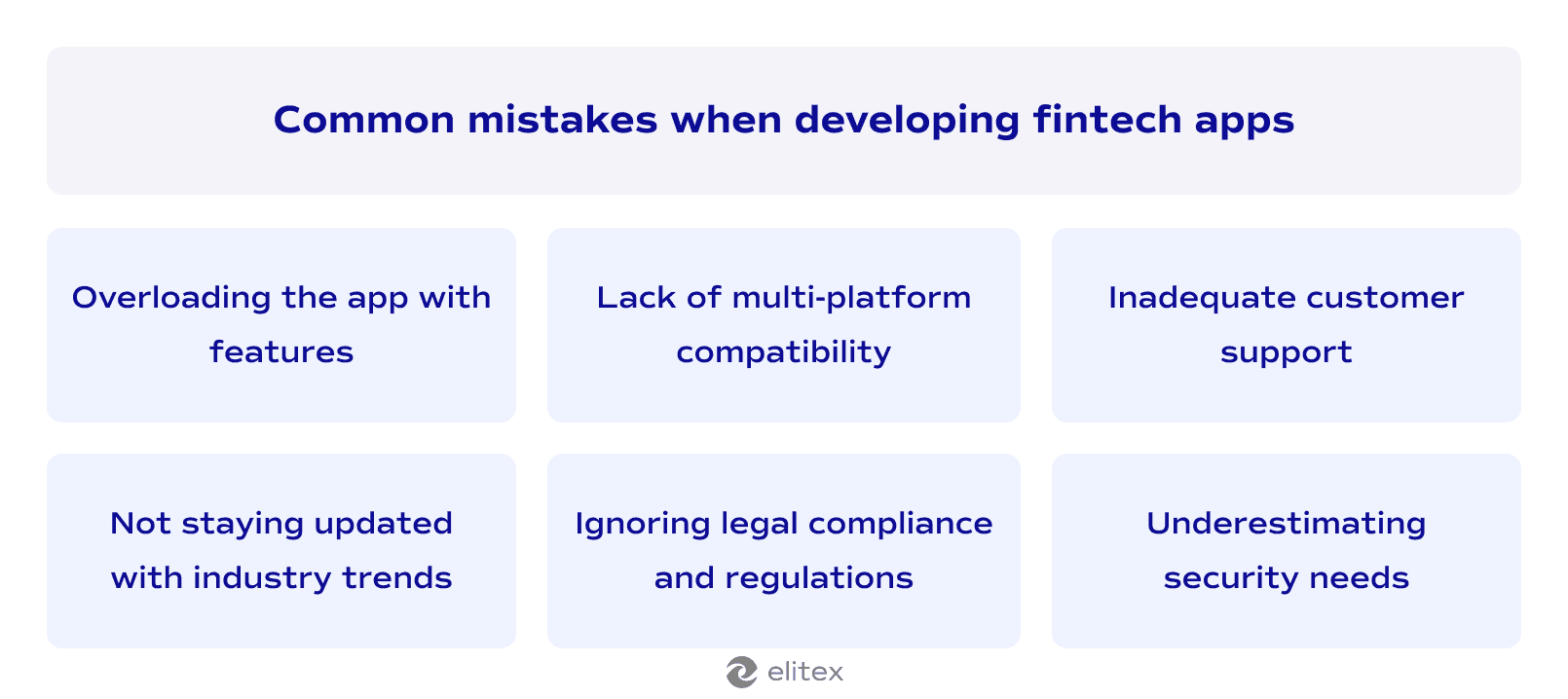 Common mistakes when developing fintech apps

Overloading the app with features

Lack of multi-platform compatibility

Inadequate customer support

Not staying updated with industry trends

Ignoring legal compliance and regulations

Underestimating security needs

elitex